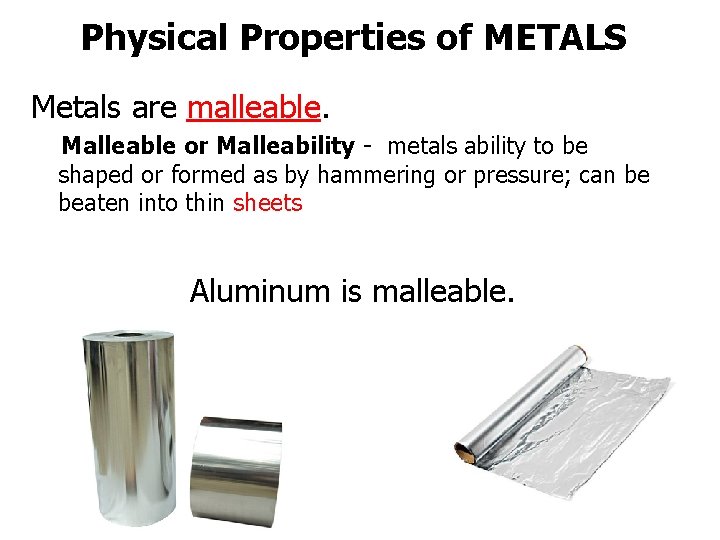 Physical Properties of METALS

Metals are malleable.

Malleable or Malleability - metals ability to be shaped or formed as by hammering or pressure; can be beaten into thin sheets

Aluminum is malleable.